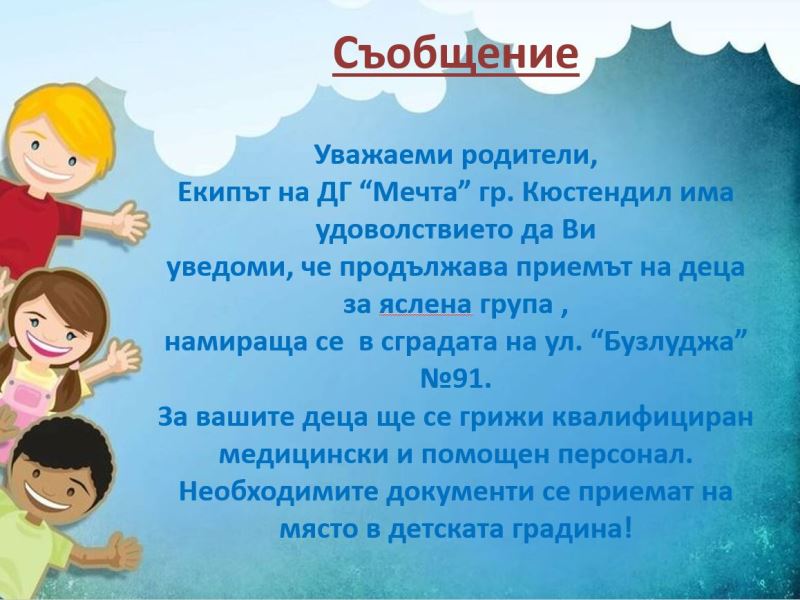 Съобщение

Уважаеми родители,
Екипът на ДГ “Мечта” гр. Кюстендил има удоволствието да Ви уведоми, че продължава приемът на деца за яслена група ,
намираща се в сградата на ул. “Бузлуджа” №91.
За вашите деца ще се грижи квалифициран медицински и помощен персонал.
Необходимите документи се приемат на място в детската градина!